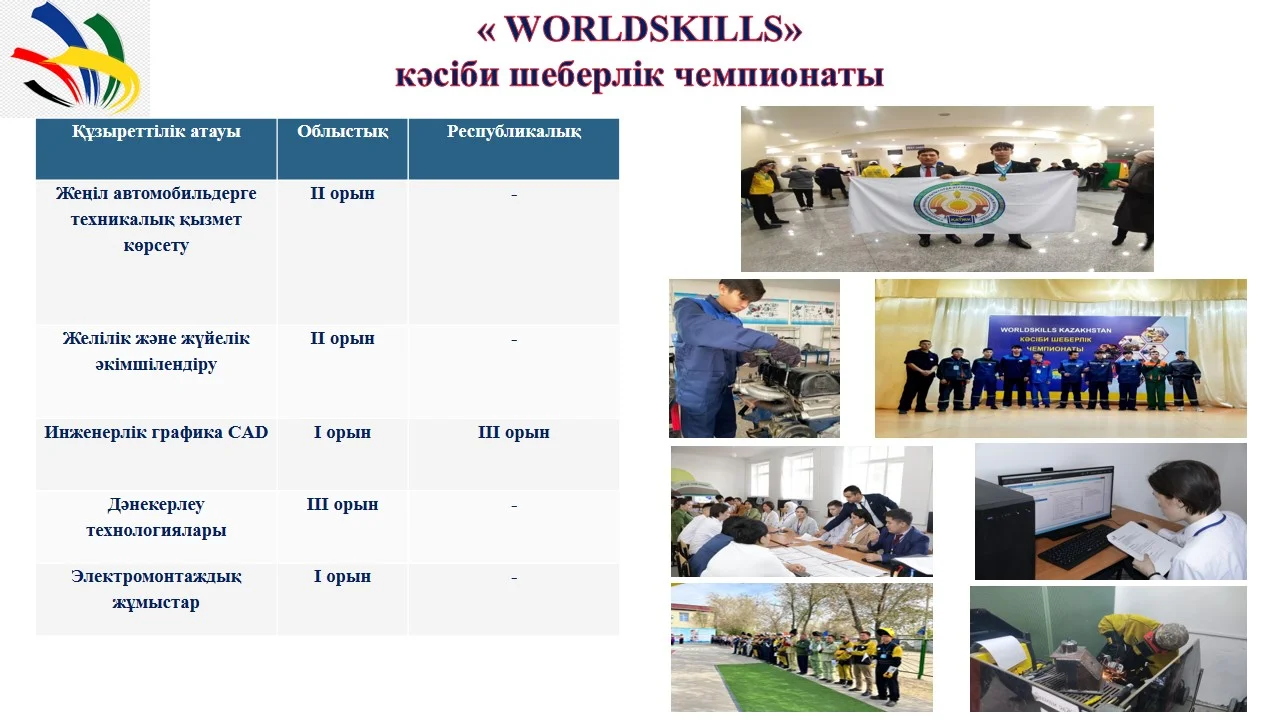 « WORLDSKILLS»
кәсіби шеберлік чемпионаты

| Құзыреттілік атауы | Облыстық | Республикалық |
|---|---|---|
| Жеңіл автомобильдерге техникалық қызмет көрсету | II орын | - |
| Желілік және жүйелік әкімшілендіру | II орын | - |
| Инженерлік графика CAD | I орын | III орын |
| Дәнекерлеу технологиялары | III орын | - |
| Электромонтаждық жұмыстар | I орын | - |

WORLDSKILLS KAZAKHSTAN
КӘСІБИ ШЕБЕРЛІК ЧЕМПИОНАТЫ